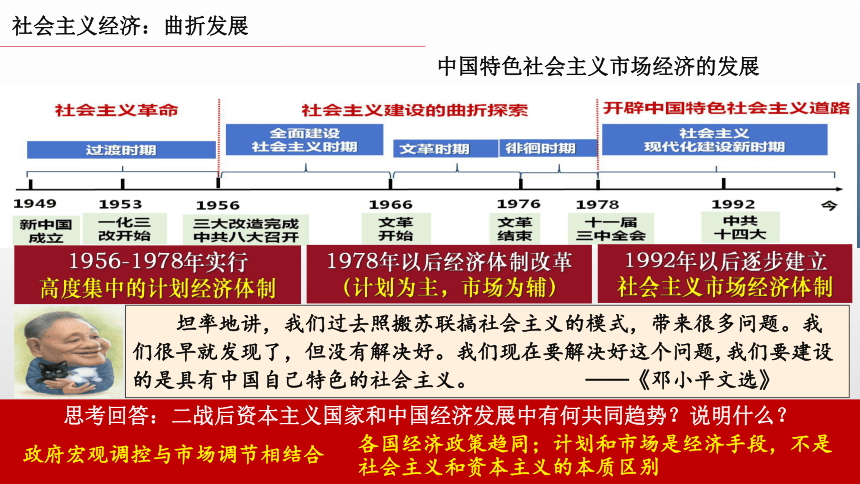 社会主义经济：曲折发展

中国特色社会主义市场经济的发展

社会主义革命

社会主义建设的曲折探索

开辟中国特色社会主义道路

过渡时期

全面建设社会主义时期

文革时期

徘徊时期

社会主义现代化建设新时期

1949
新中国成立

1953
一化三改开始

1956
三大改造完成 中共八大召开

1966
文革开始

1976
文革结束

1978
十一届三中全会

1992
中共十四大

今

1956-1978年实行
高度集中的计划经济体制

1978年以后经济体制改革
（计划为主，市场为辅）

1992年以后逐步建立
社会主义市场经济体制

坦率地讲，我们过去照搬苏联搞社会主义的模式，带来很多问题。我们很早就发现了，但没有解决好。我们现在要解决好这个问题，我们要建设的是具有中国自己特色的社会主义。 ——《邓小平文选》

思考回答：二战后资本主义国家和中国经济发展中有何共同趋势？说明什么？

政府宏观调控与市场调节相结合

各国经济政策趋同；计划和市场是经济手段，不是社会主义和资本主义的本质区别